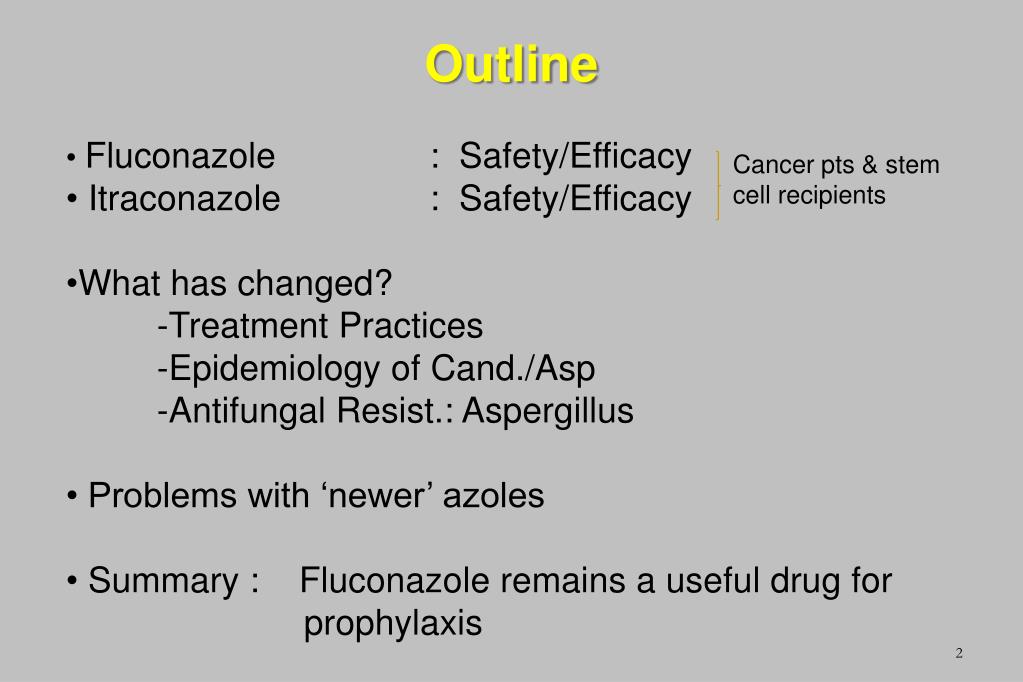 Outline

• Fluconazole : Safety/Efficacy
• Itraconazole : Safety/Efficacy

Cancer pts & stem cell recipients

•What has changed?
-Treatment Practices
-Epidemiology of Cand./Asp
-Antifungal Resist.: Aspergillus

• Problems with ‘newer’ azoles

• Summary : Fluconazole remains a useful drug for prophylaxis

2